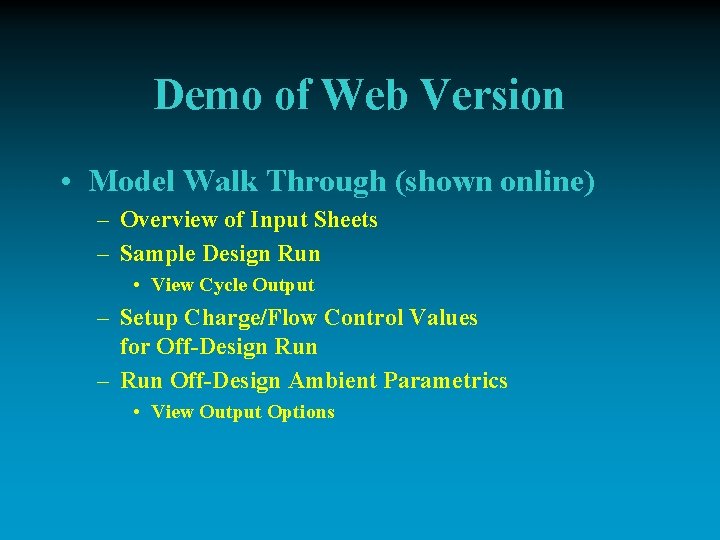 Demo of Web Version

• Model Walk Through (shown online)
– Overview of Input Sheets
– Sample Design Run
• View Cycle Output
– Setup Charge/Flow Control Values for Off-Design Run
– Run Off-Design Ambient Parametrics
• View Output Options